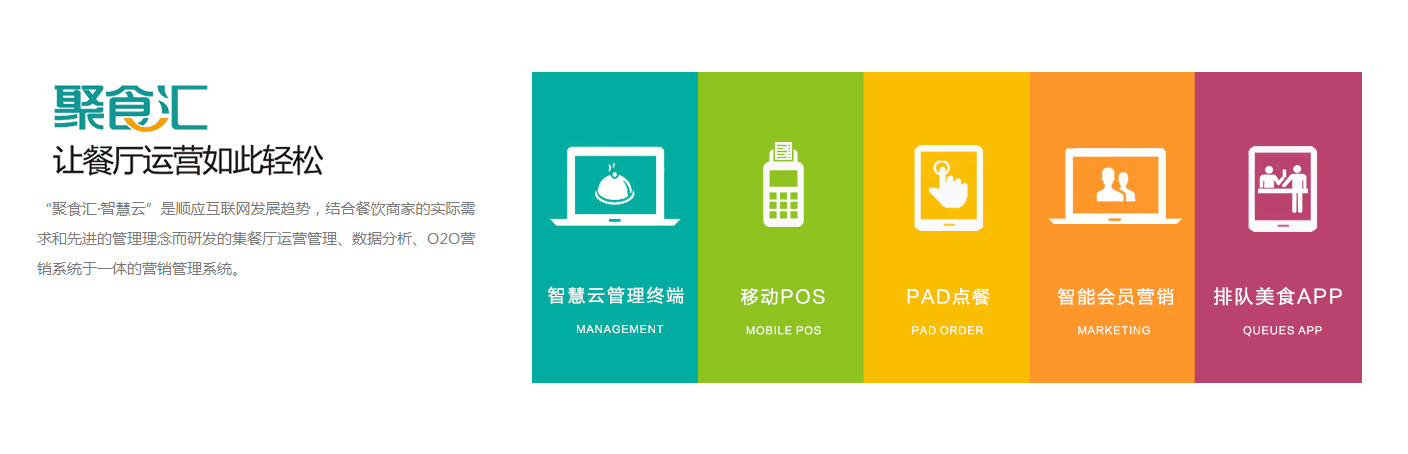 聚食汇

让餐厅运营如此轻松

“聚食汇·智慧云”是顺应互联网发展趋势，结合餐饮商家的实际需求和先进的管理理念而研发的集餐厅运营管理、数据分析、O2O营销系统于一体的营销管理系统。

智慧云管理终端
MANAGEMENT

移动POS
MOBILE POS

PAD点餐
PAD ORDER

智能会员营销
MARKETING

排队美食APP
QUEUES APP